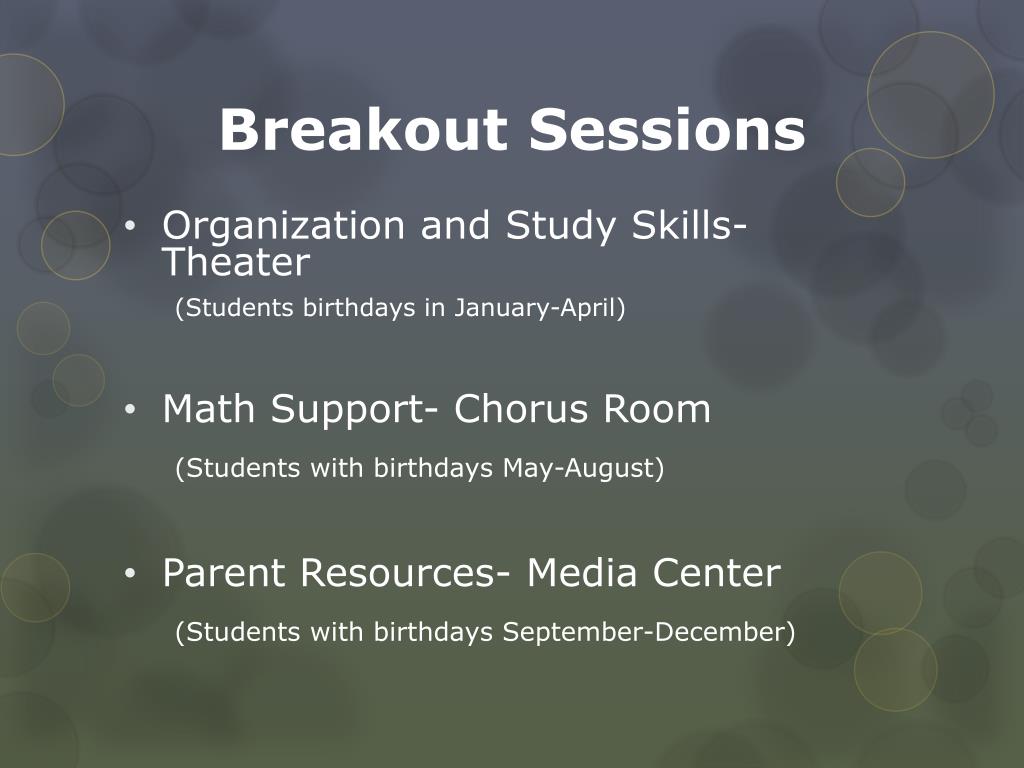 Breakout Sessions

• Organization and Study Skills- Theater

(Students birthdays in January-April)

• Math Support- Chorus Room

(Students with birthdays May-August)

• Parent Resources- Media Center

(Students with birthdays September-December)